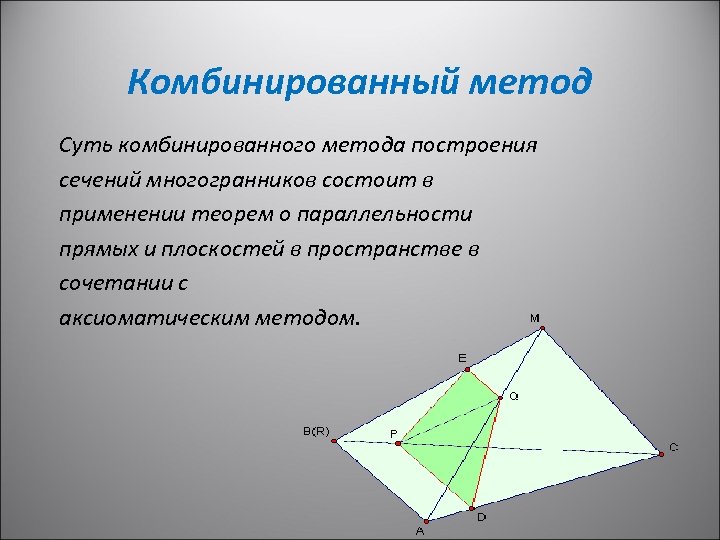 Комбинированный метод

Суть комбинированного метода построения сечений многогранников состоит в применении теорем о параллельности прямых и плоскостей в пространстве в сочетании с аксиоматическим методом.

M
E
Q
B(R)
P
C
D
A